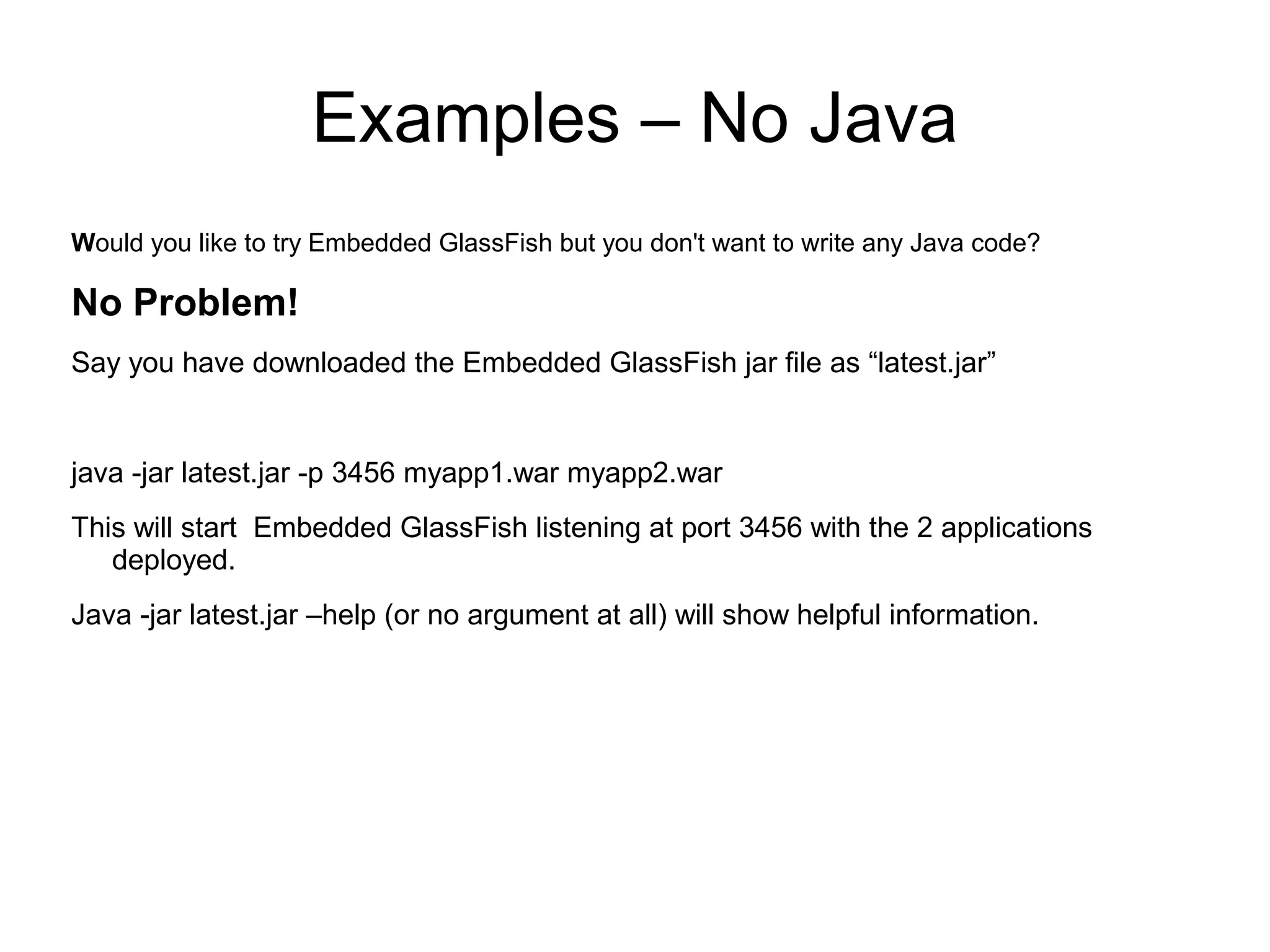 Examples – No Java

Would you like to try Embedded GlassFish but you don't want to write any Java code?

No Problem!

Say you have downloaded the Embedded GlassFish jar file as “latest.jar”

java -jar latest.jar -p 3456 myapp1.war myapp2.war

This will start  Embedded GlassFish listening at port 3456 with the 2 applications deployed.

Java -jar latest.jar –help (or no argument at all) will show helpful information.